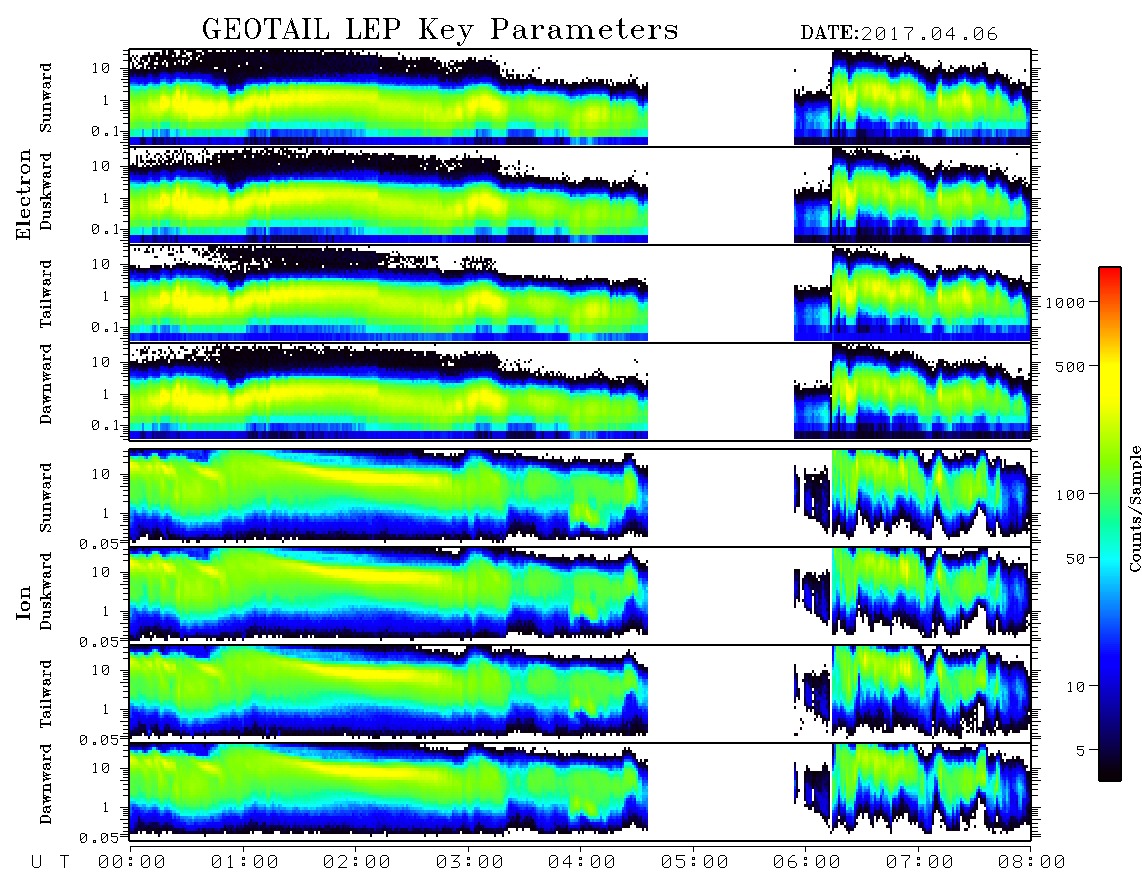 GEOTAIL LEP Key Parameters

DATE:2017.04.06

Electron

Sunward
10
1
0.1

Duskward
10
1
0.1

Tailward
10
1
0.1

Dawnward
10
1
0.1

Ion

Sunward
10
1
0.05

Duskward
10
1
0.05

Tailward
10
1
0.05

Dawnward
10
1
0.05

U T 00:00 01:00 02:00 03:00 04:00 05:00 06:00 07:00 08:00

1000
500
100
50
10
5
Counts/Sample